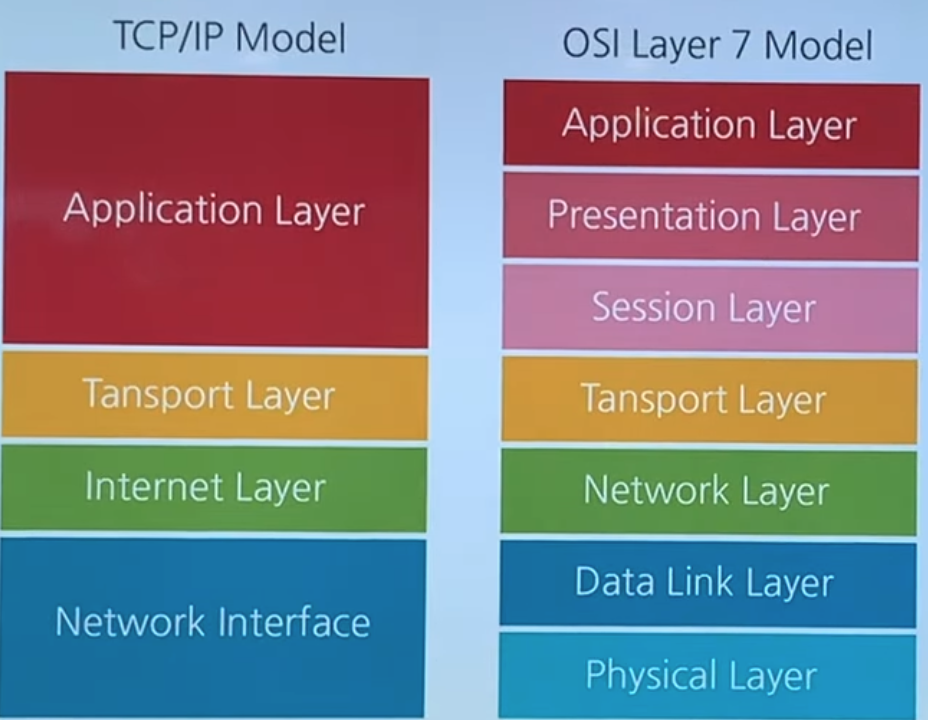 TCP/IP Model

Application Layer

Tansport Layer

Internet Layer

Network Interface

OSI Layer 7 Model

Application Layer

Presentation Layer

Session Layer

Tansport Layer

Network Layer

Data Link Layer

Physical Layer